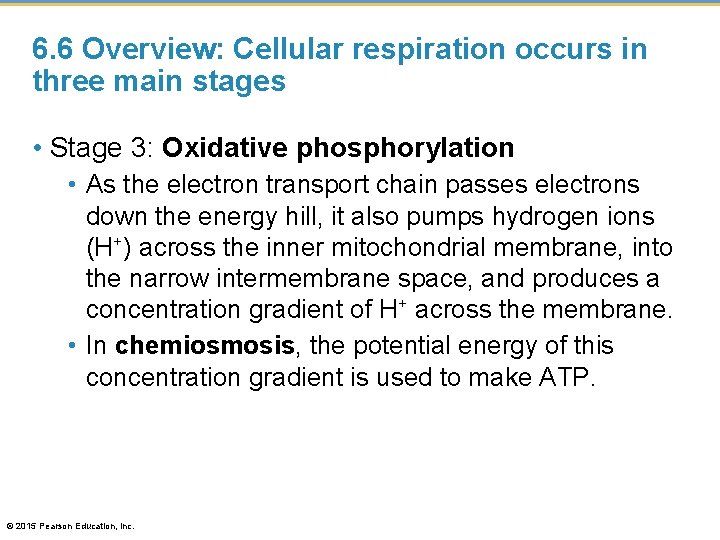 6.6 Overview: Cellular respiration occurs in three main stages

• Stage 3: Oxidative phosphorylation

• As the electron transport chain passes electrons down the energy hill, it also pumps hydrogen ions ($H^+$) across the inner mitochondrial membrane, into the narrow intermembrane space, and produces a concentration gradient of $H^+$ across the membrane.

• In chemiosmosis, the potential energy of this concentration gradient is used to make ATP.

© 2015 Pearson Education, Inc.